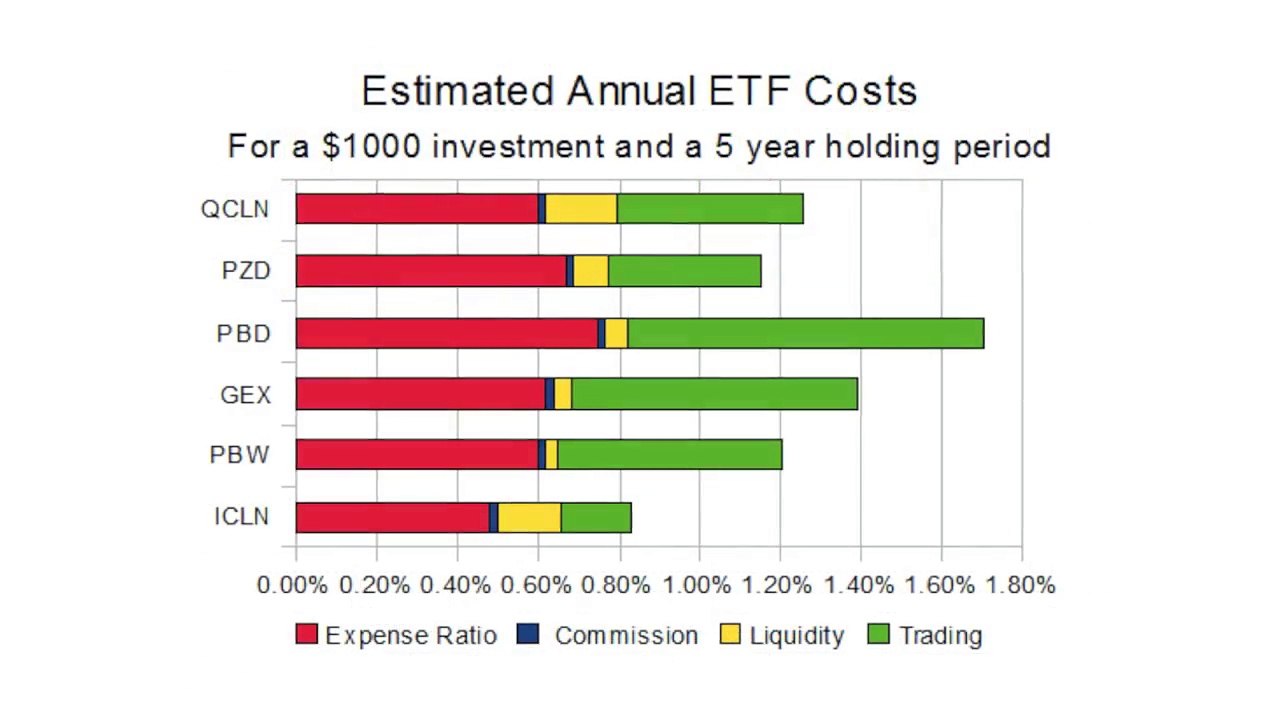 Estimated Annual ETF Costs
For a $1000 investment and a 5 year holding period

QCLN
PZD
PBD
GEX
PBW
ICLN

0.00% 0.20% 0.40% 0.60% 0.80% 1.00% 1.20% 1.40% 1.60% 1.80%

Expense Ratio Commission Liquidity Trading